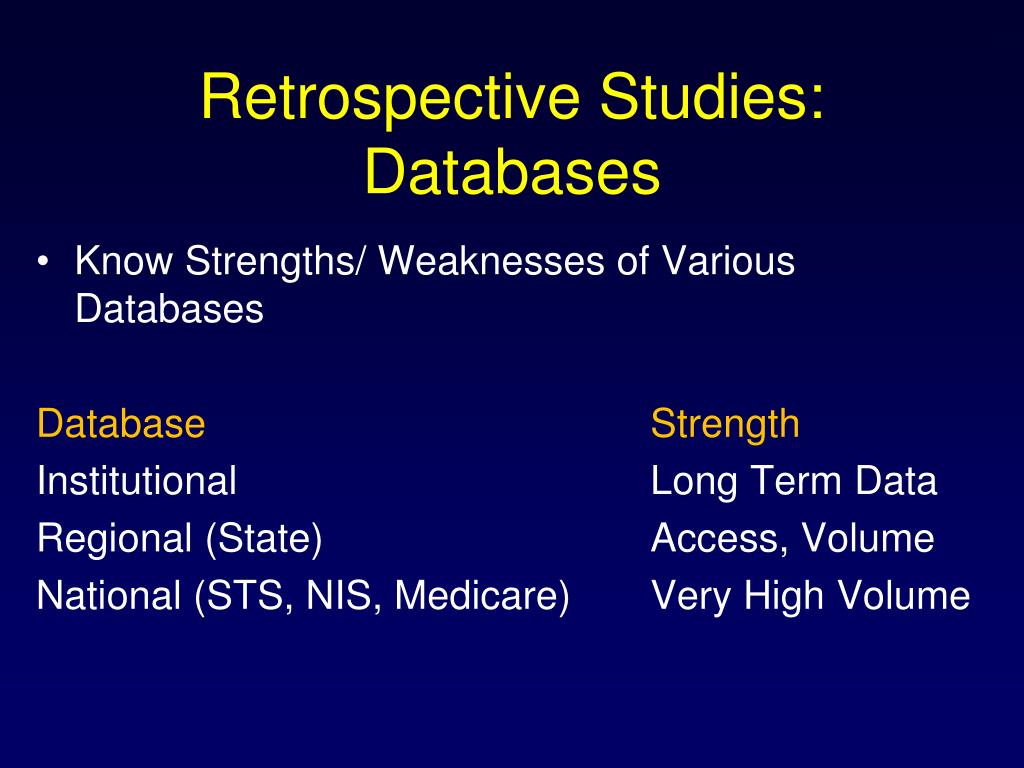 Retrospective Studies: Databases

• Know Strengths/ Weaknesses of Various Databases

| Database | Strength |
|---|---|
| Institutional | Long Term Data |
| Regional (State) | Access, Volume |
| National (STS, NIS, Medicare) | Very High Volume |